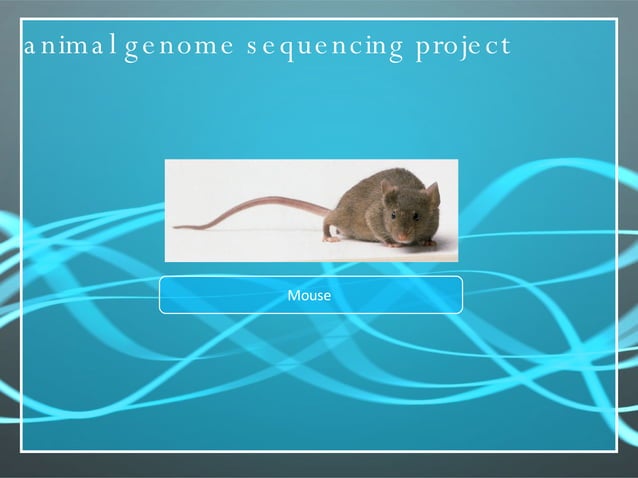 animal genome sequencing project

Mouse